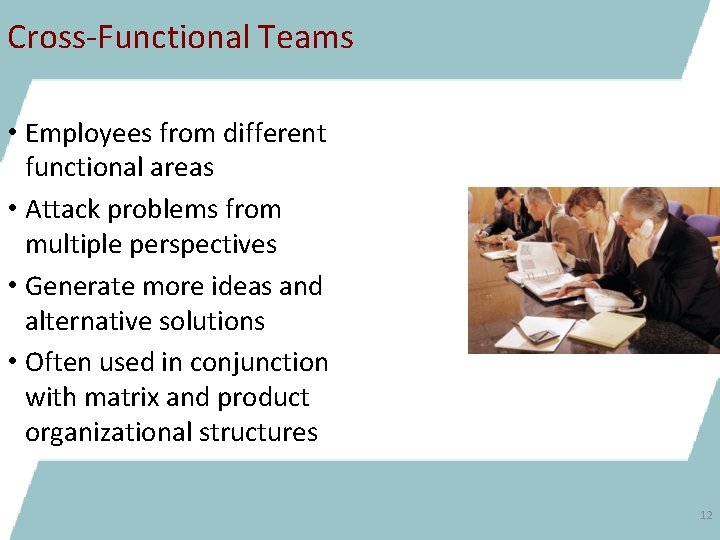 Cross-Functional Teams

• Employees from different functional areas
• Attack problems from multiple perspectives
• Generate more ideas and alternative solutions
• Often used in conjunction with matrix and product organizational structures

12